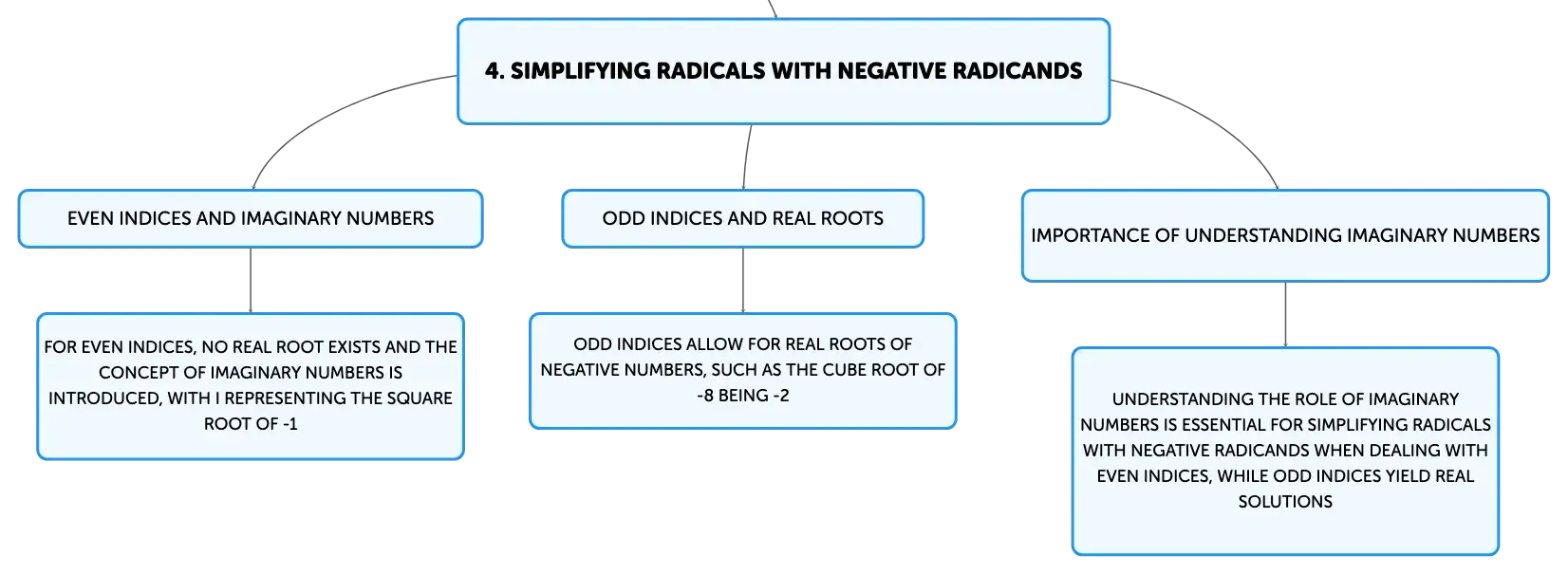 4. SIMPLIFYING RADICALS WITH NEGATIVE RADICANDS

EVEN INDICES AND IMAGINARY NUMBERS

FOR EVEN INDICES, NO REAL ROOT EXISTS AND THE CONCEPT OF IMAGINARY NUMBERS IS INTRODUCED, WITH I REPRESENTING THE SQUARE ROOT OF -1

ODD INDICES AND REAL ROOTS

ODD INDICES ALLOW FOR REAL ROOTS OF NEGATIVE NUMBERS, SUCH AS THE CUBE ROOT OF -8 BEING -2

IMPORTANCE OF UNDERSTANDING IMAGINARY NUMBERS

UNDERSTANDING THE ROLE OF IMAGINARY NUMBERS IS ESSENTIAL FOR SIMPLIFYING RADICALS WITH NEGATIVE RADICANDS WHEN DEALING WITH EVEN INDICES, WHILE ODD INDICES YIELD REAL SOLUTIONS